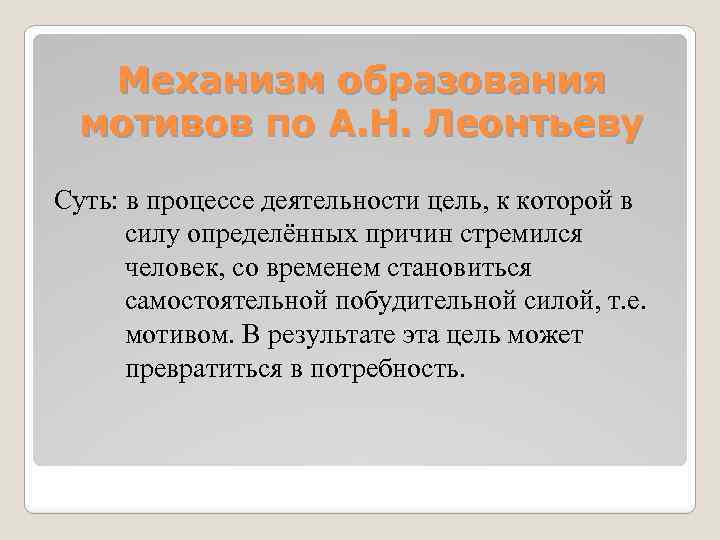 Механизм образования мотивов по А.Н. Леонтьеву

Суть: в процессе деятельности цель, к которой в силу определённых причин стремился человек, со временем становиться самостоятельной побудительной силой, т.е. мотивом. В результате эта цель может превратиться в потребность.